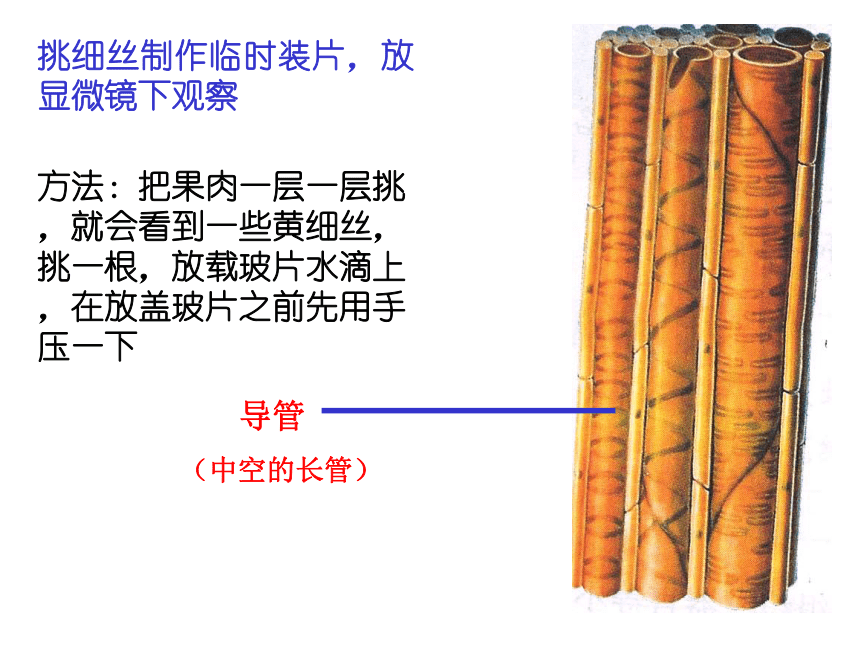 挑细丝制作临时装片，放显微镜下观察

方法：把果肉一层一层挑，就会看到一些黄细丝，挑一根，放载玻片水滴上，在放盖玻片之前先用手压一下

导管

（中空的长管）